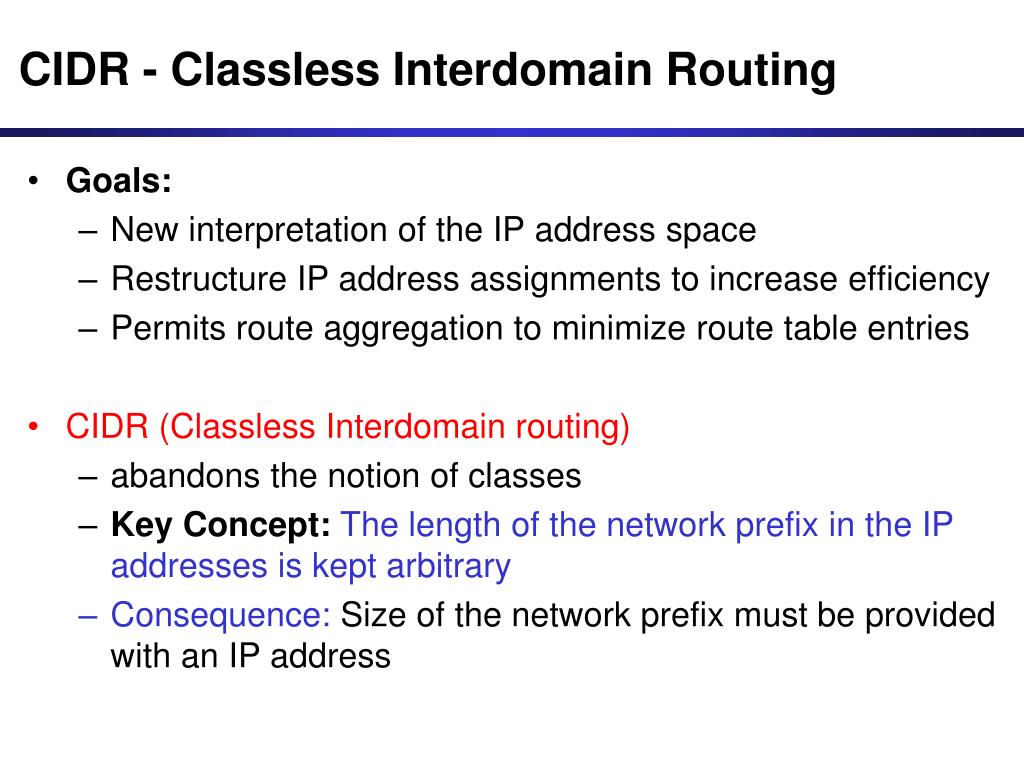 CIDR - Classless Interdomain Routing

• Goals:
– New interpretation of the IP address space
– Restructure IP address assignments to increase efficiency
– Permits route aggregation to minimize route table entries

• CIDR (Classless Interdomain routing)
– abandons the notion of classes
– Key Concept: The length of the network prefix in the IP addresses is kept arbitrary
– Consequence: Size of the network prefix must be provided with an IP address